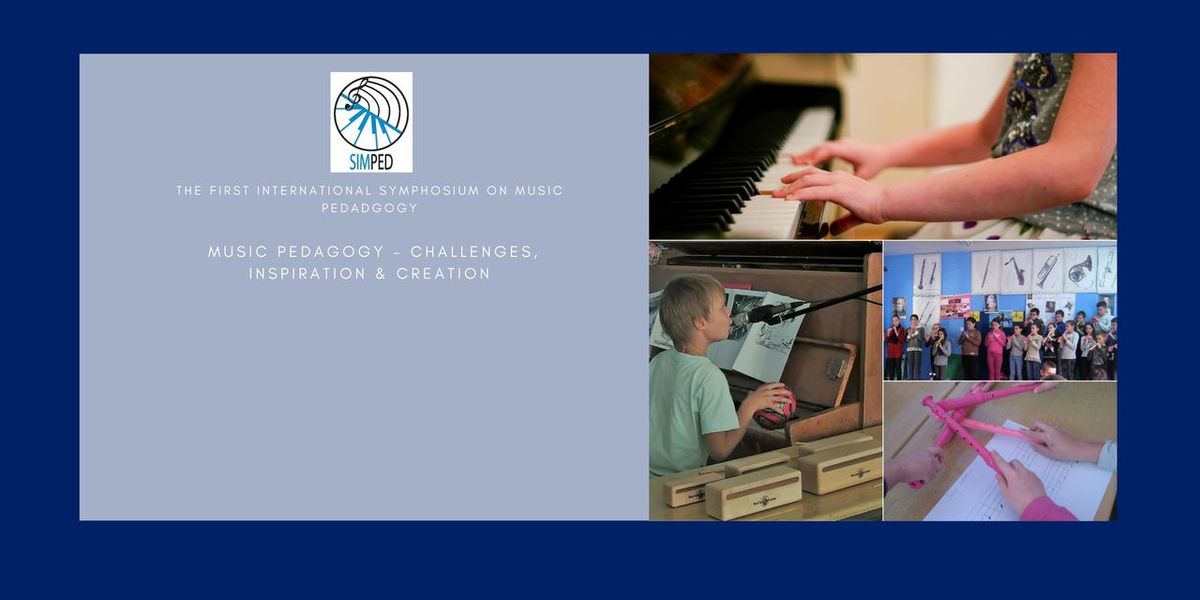 SIMPED

THE FIRST INTERNATIONAL SYMPHOSIUM ON MUSIC PEDADGOGY

MUSIC PEDAGOGY - CHALLENGES, INSPIRATION & CREATION